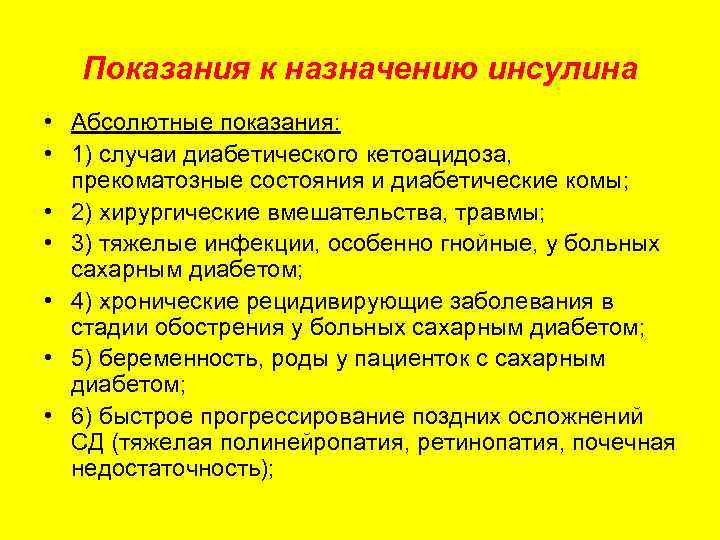 Показания к назначению инсулина

• Абсолютные показания:
• 1) случаи диабетического кетоацидоза, прекоматозные состояния и диабетические комы;
• 2) хирургические вмешательства, травмы;
• 3) тяжелые инфекции, особенно гнойные, у больных сахарным диабетом;
• 4) хронические рецидивирующие заболевания в стадии обострения у больных сахарным диабетом;
• 5) беременность, роды у пациенток с сахарным диабетом;
• 6) быстрое прогрессирование поздних осложнений СД (тяжелая полинейропатия, ретинопатия, почечная недостаточность);